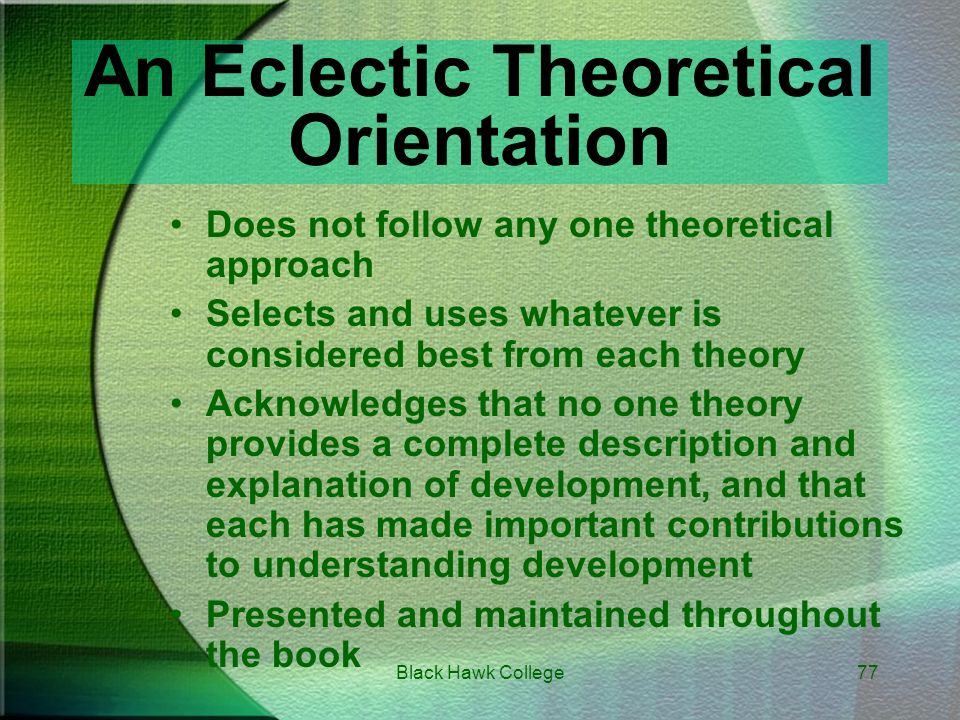 An Eclectic Theoretical Orientation

• Does not follow any one theoretical approach
• Selects and uses whatever is considered best from each theory
• Acknowledges that no one theory provides a complete description and explanation of development, and that each has made important contributions to understanding development
• Presented and maintained throughout the book

Black Hawk College

77